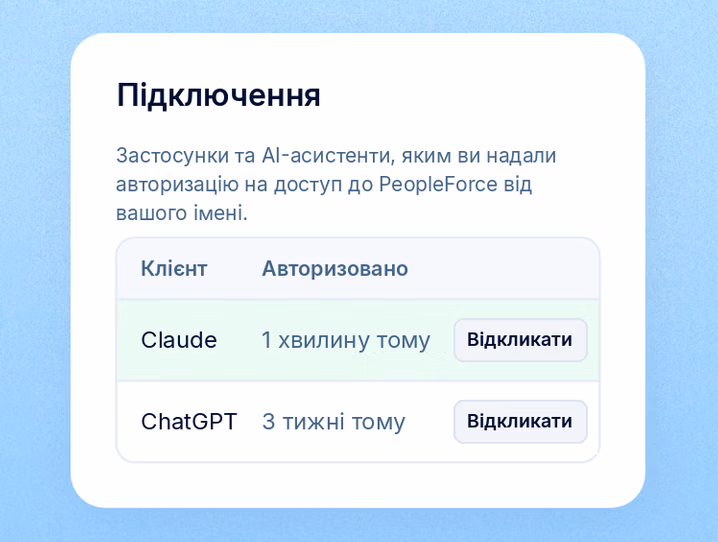 Підключення

Застосунки та AI-асистенти, яким ви надали авторизацію на доступ до PeopleForce від вашого імені.

| Клієнт | Авторизовано | |
|---|---|---|
| Claude | 1 хвилину тому | Відкликати |
| ChatGPT | 3 тижні тому | Відкликати |